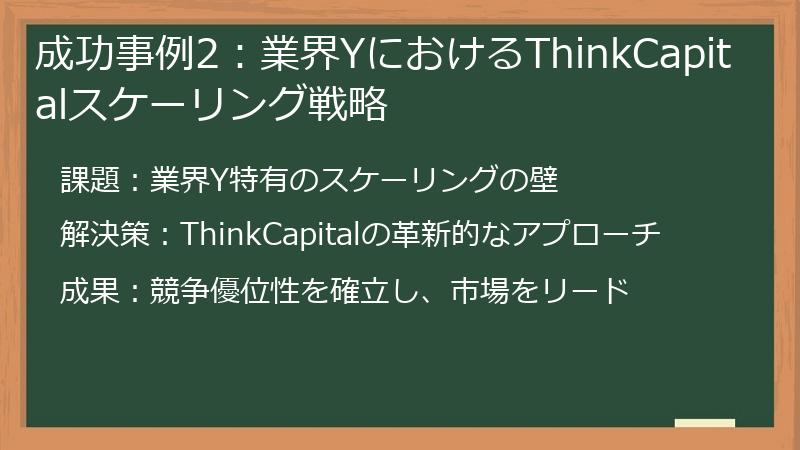 成功事例2：業界YにおけるThinkCapitalスケーリング戦略

課題：業界Y特有のスケーリングの壁

解決策：ThinkCapitalの革新的なアプローチ

成果：競争優位性を確立し、市場をリード